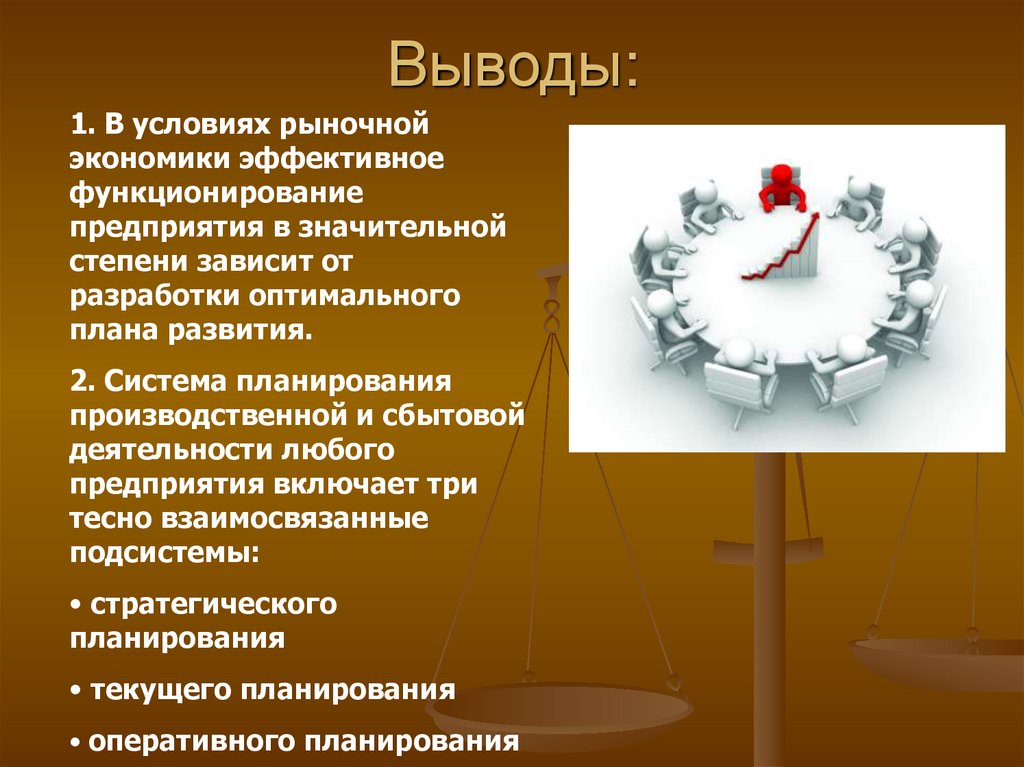 Выводы:

1. В условиях рыночной экономики эффективное функционирование предприятия в значительной степени зависит от разработки оптимального плана развития.

2. Система планирования производственной и сбытовой деятельности любого предприятия включает три тесно взаимосвязанные подсистемы:

• стратегического планирования

• текущего планирования

• оперативного планирования